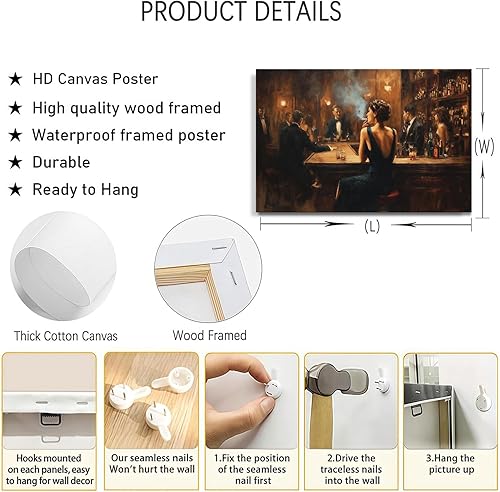 PRODUCT DETAILS

★ HD Canvas Poster
★ High quality wood framed
★ Waterproof framed poster
★ Durable
★ Ready to Hang

(W)

(L)

Thick Cotton Canvas

Wood Framed

Hooks mounted on each panels, easy to hang for wall decor

Our seamless nails Won't hurt the wall

1.Fix the position of the seamless nail first

2.Drive the traceless nails into the wall

3.Hang the picture up